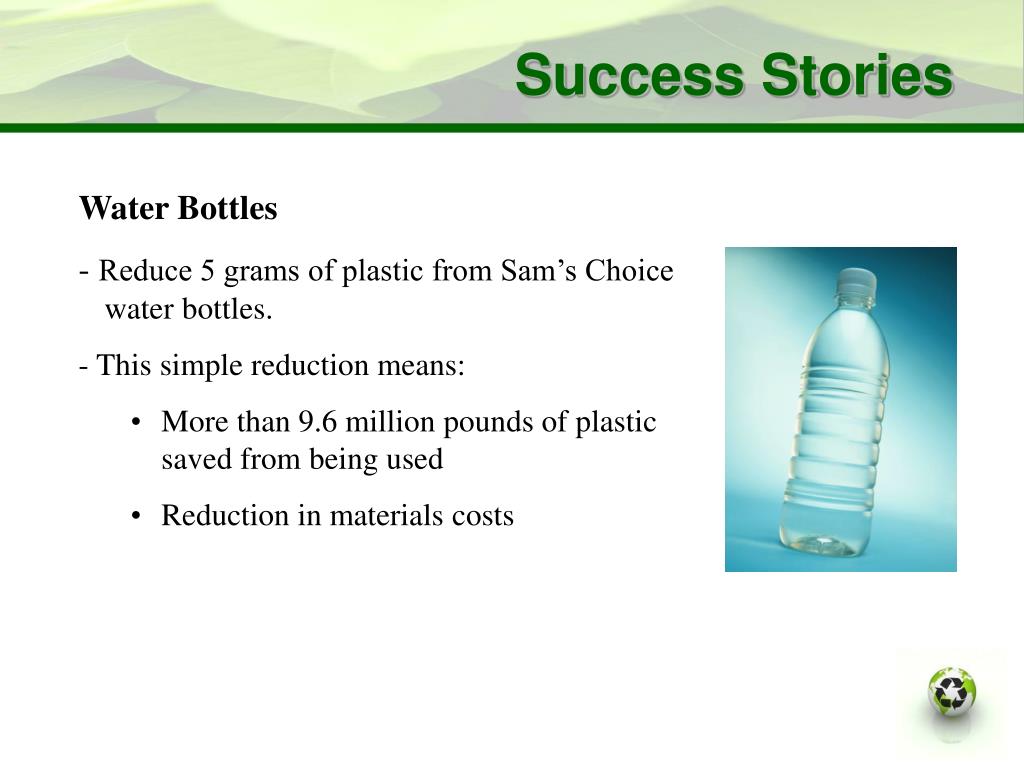 Success Stories

Water Bottles

- Reduce 5 grams of plastic from Sam’s Choice water bottles.

- This simple reduction means:

• More than 9.6 million pounds of plastic saved from being used

• Reduction in materials costs